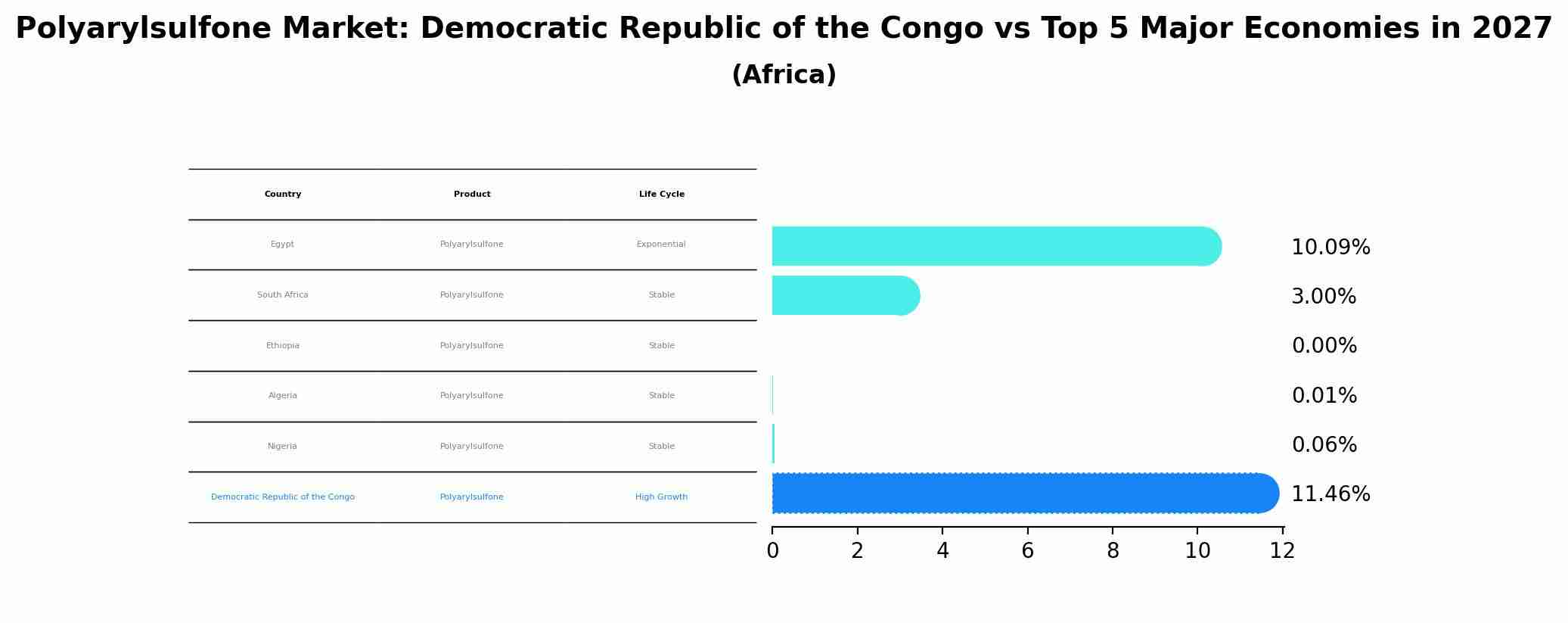 Polyarylsulfone Market: Democratic Republic of the Congo vs Top 5 Major Economies in 2027
(Africa)

| Country | Product | Life Cycle |
|---|---|---|
| Egypt | Polyarylsulfone | Exponential |
| South Africa | Polyarylsulfone | Stable |
| Ethiopia | Polyarylsulfone | Stable |
| Algeria | Polyarylsulfone | Stable |
| Nigeria | Polyarylsulfone | Stable |
| Democratic Republic of the Congo | Polyarylsulfone | High Growth |

10.09%
3.00%
0.00%
0.01%
0.06%
11.46%

0 2 4 6 8 10 12